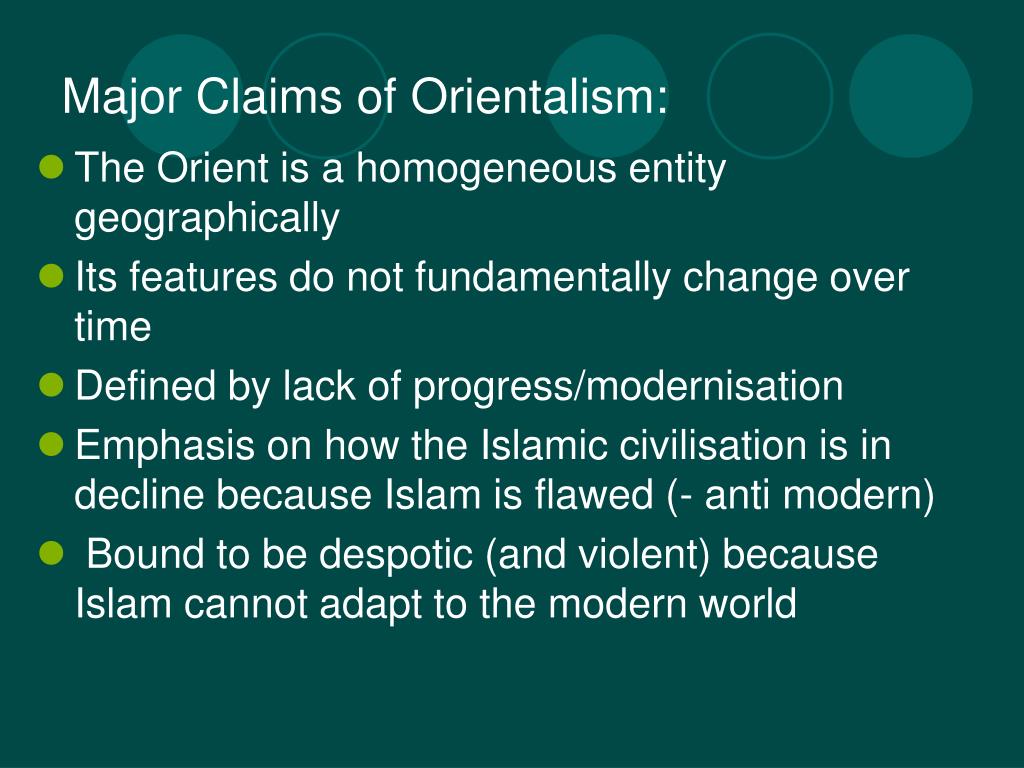 Major Claims of Orientalism:

- The Orient is a homogeneous entity geographically
- Its features do not fundamentally change over time
- Defined by lack of progress/modernisation
- Emphasis on how the Islamic civilisation is in decline because Islam is flawed (- anti modern)
- Bound to be despotic (and violent) because Islam cannot adapt to the modern world